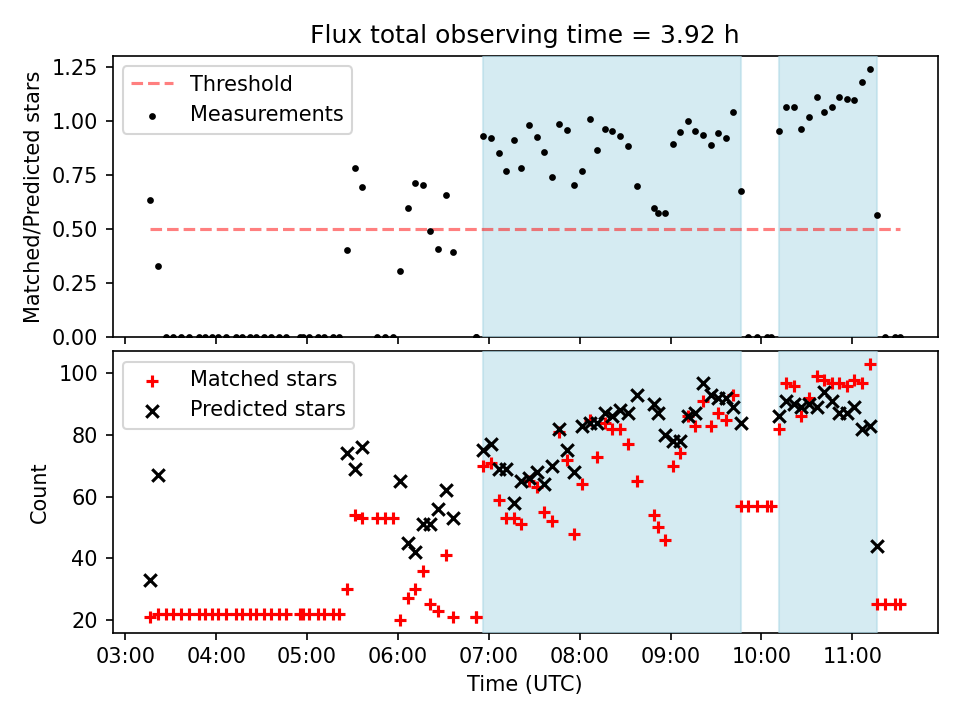 Flux total observing time = 3.92 h

Matched/Predicted stars

1.25
1.00
0.75
0.50
0.25
0.00

Threshold
Measurements

Count

100
80
60
40
20

Matched stars
Predicted stars

03:00 04:00 05:00 06:00 07:00 08:00 09:00 10:00 11:00

Time (UTC)